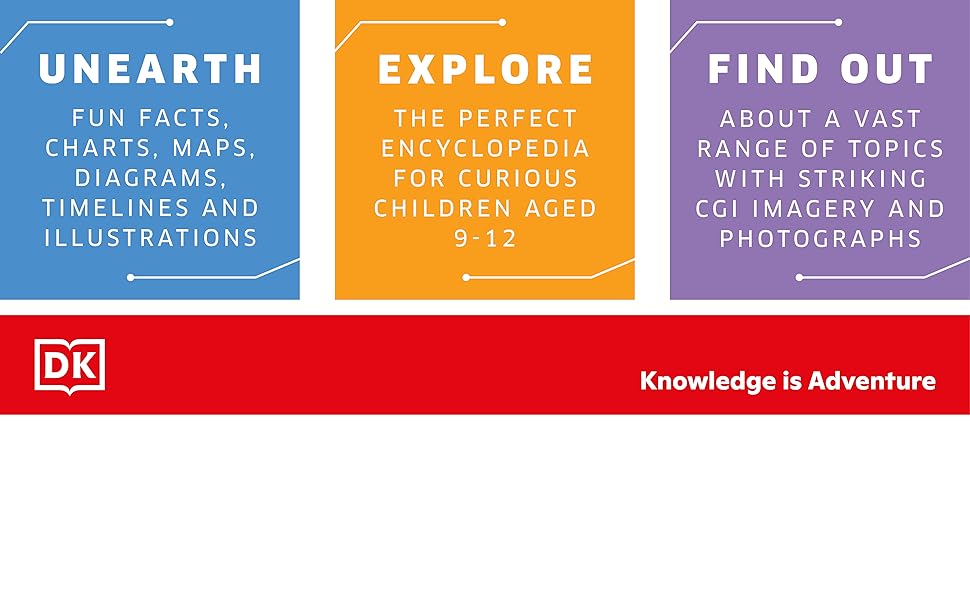 UNEARTH

FUN FACTS, CHARTS, MAPS, DIAGRAMS, TIMELINES AND ILLUSTRATIONS

EXPLORE

THE PERFECT ENCYCLOPEDIA FOR CURIOUS CHILDREN AGED 9-12

FIND OUT

ABOUT A VAST RANGE OF TOPICS WITH STRIKING CGI IMAGERY AND PHOTOGRAPHS

DK

Knowledge is Adventure